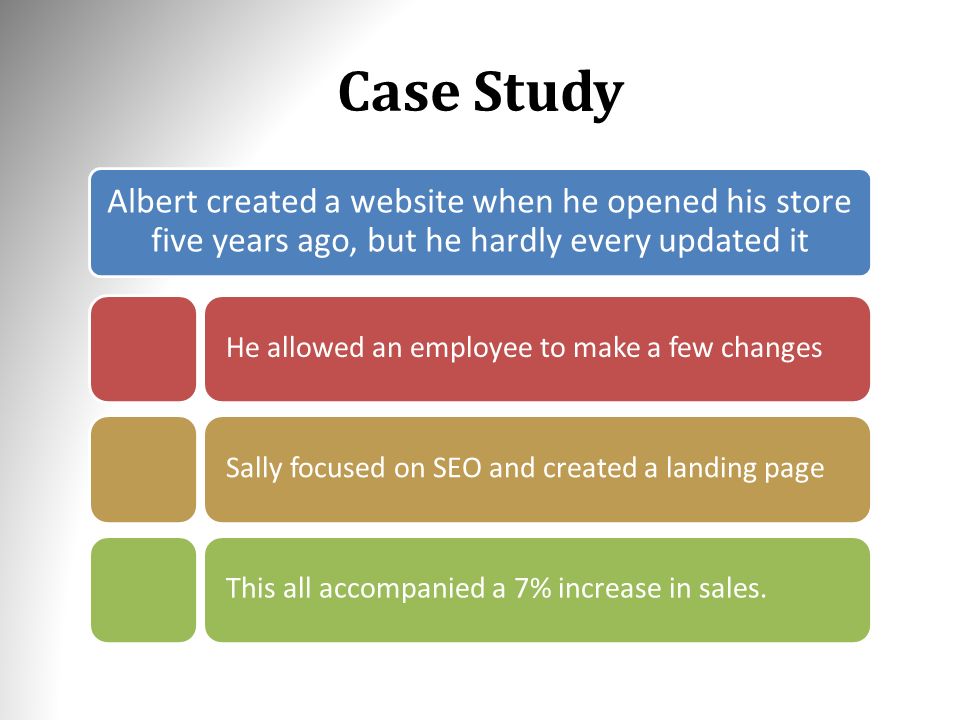 Case Study

Albert created a website when he opened his store five years ago, but he hardly every updated it

He allowed an employee to make a few changes

Sally focused on SEO and created a landing page

This all accompanied a 7% increase in sales.